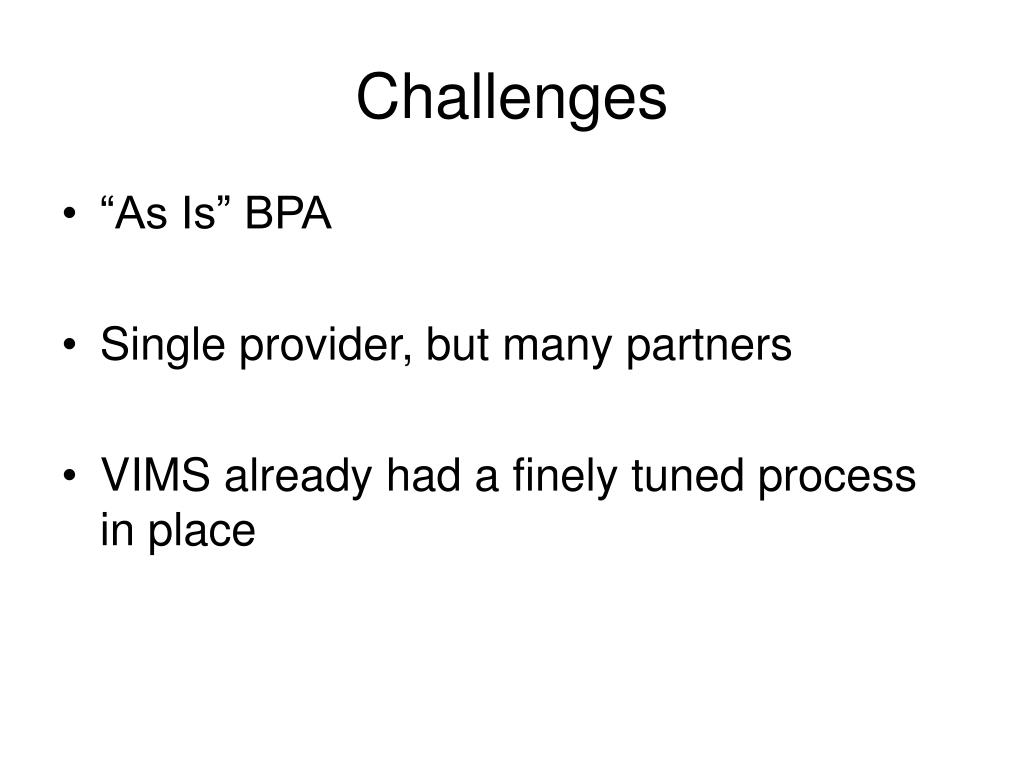 Challenges

• “As Is” BPA

• Single provider, but many partners

• VIMS already had a finely tuned process in place